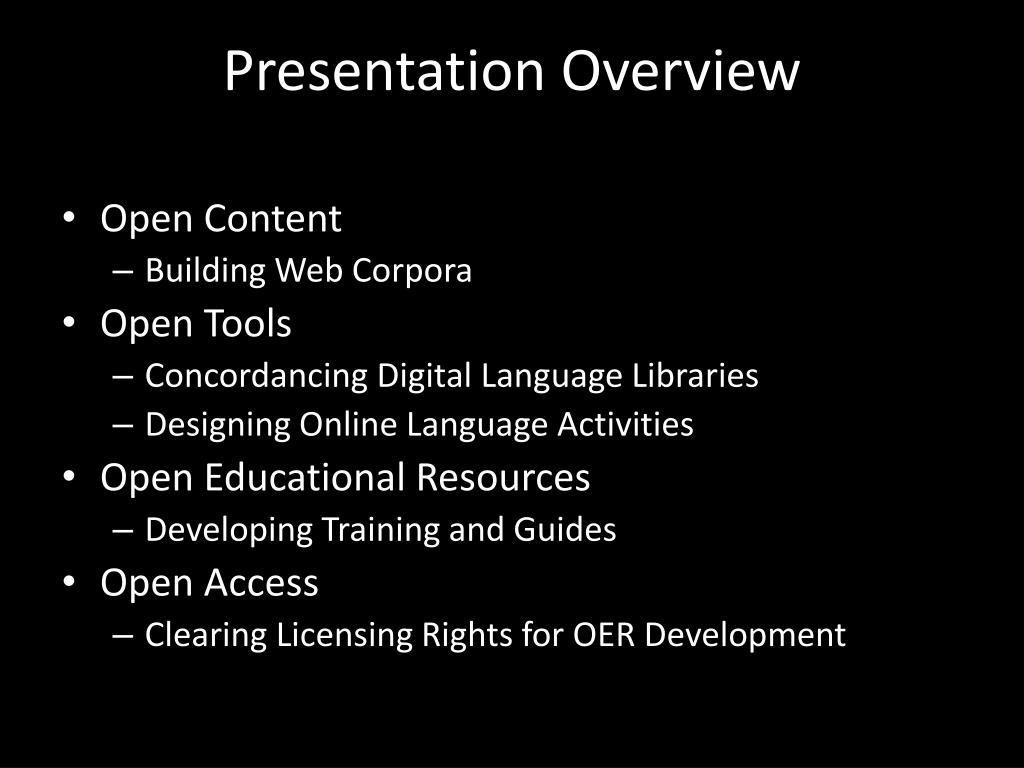 Presentation Overview

• Open Content
– Building Web Corpora
• Open Tools
– Concordancing Digital Language Libraries
– Designing Online Language Activities
• Open Educational Resources
– Developing Training and Guides
• Open Access
– Clearing Licensing Rights for OER Development